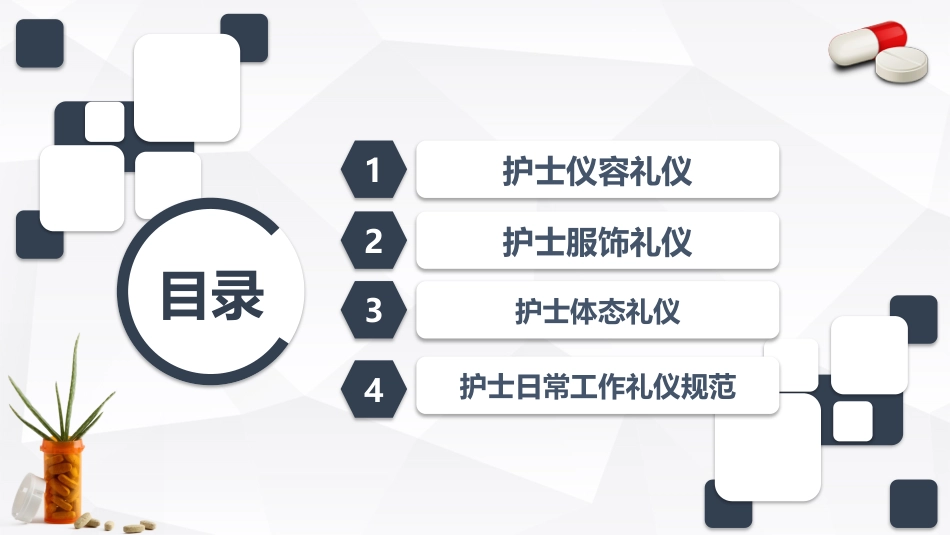 目录

1 护士仪容礼仪

2 护士服饰礼仪

3 护士体态礼仪

4 护士日常工作礼仪规范